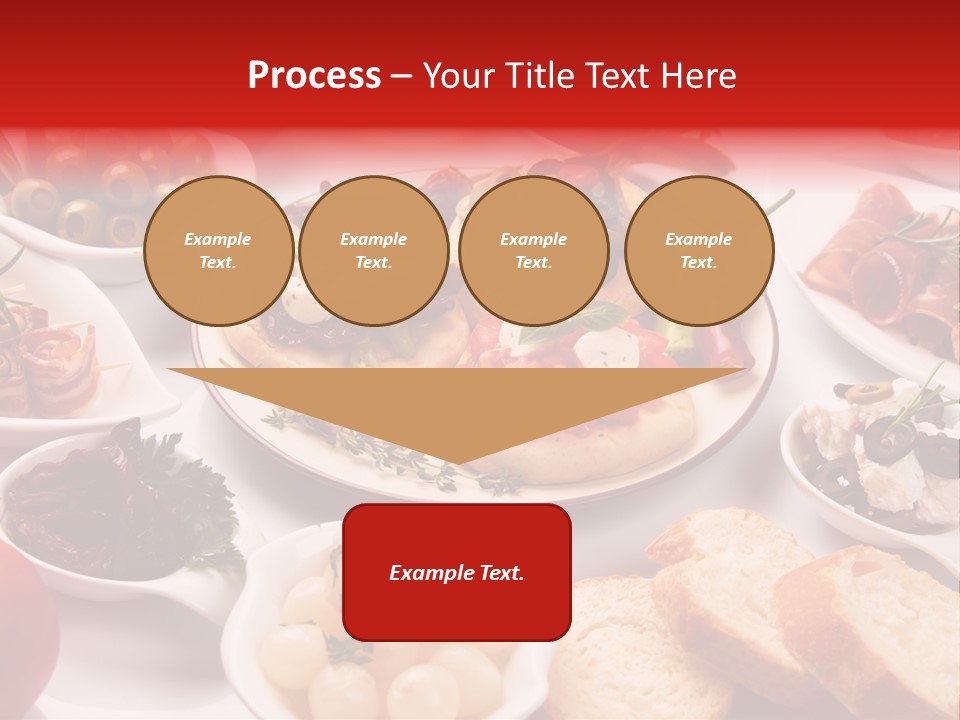 Process – Your Title Text Here

Example Text.

Example Text.

Example Text.

Example Text.

Example Text.